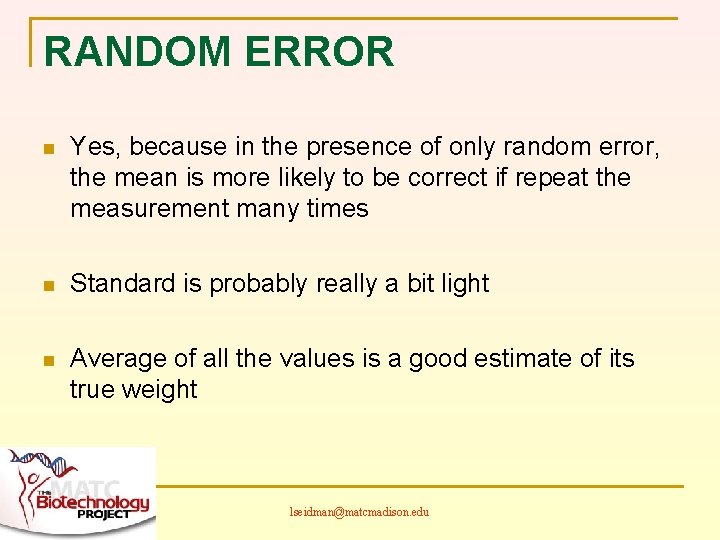 RANDOM ERROR

Yes, because in the presence of only random error, the mean is more likely to be correct if repeat the measurement many times

Standard is probably really a bit light

Average of all the values is a good estimate of its true weight

MATC
THE
Biotechnology
PROJECT

lseidman@matcmadison.edu